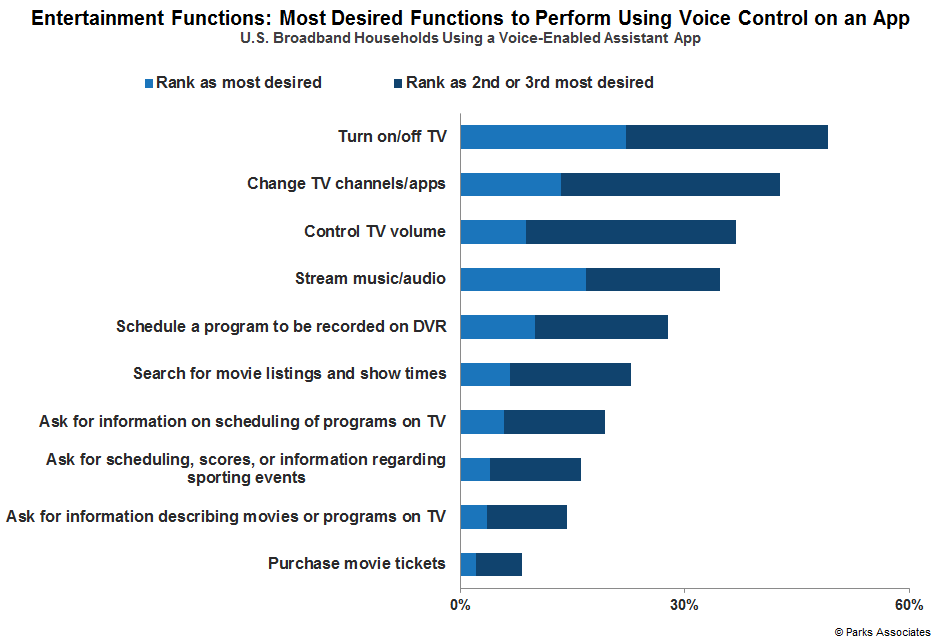 Entertainment Functions: Most Desired Functions to Perform Using Voice Control on an App
U.S. Broadband Households Using a Voice-Enabled Assistant App

Rank as most desired
Rank as 2nd or 3rd most desired

Turn on/off TV
Change TV channels/apps
Control TV volume
Stream music/audio
Schedule a program to be recorded on DVR
Search for movie listings and show times
Ask for information on scheduling of programs on TV
Ask for scheduling, scores, or information regarding sporting events
Ask for information describing movies or programs on TV
Purchase movie tickets

0%
30%
60%

© Parks Associates